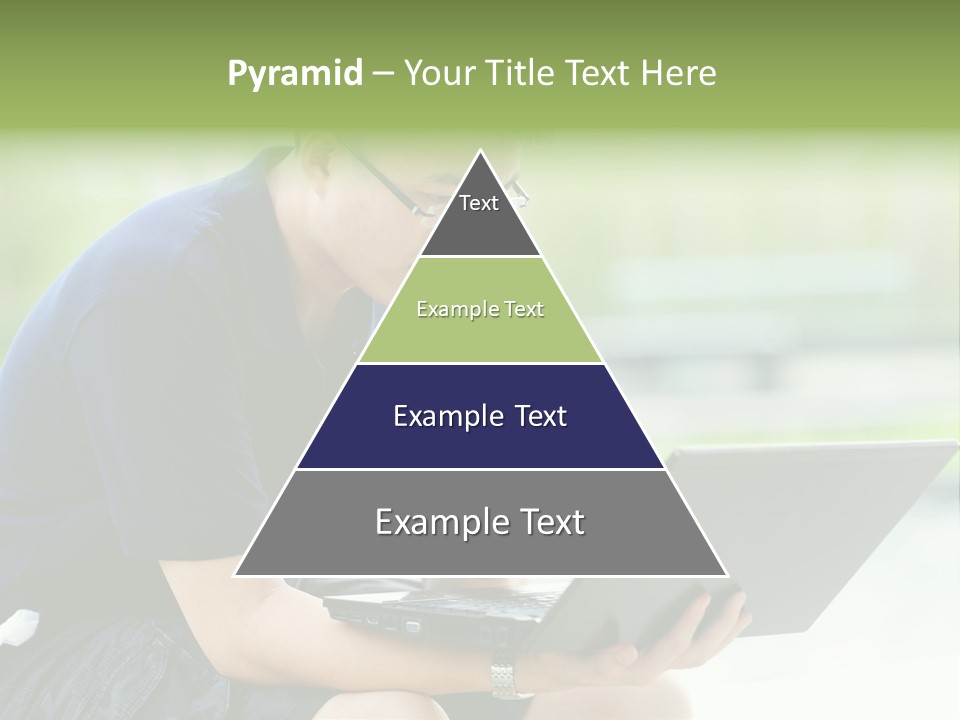 Pyramid – Your Title Text Here

Text

Example Text

Example Text

Example Text